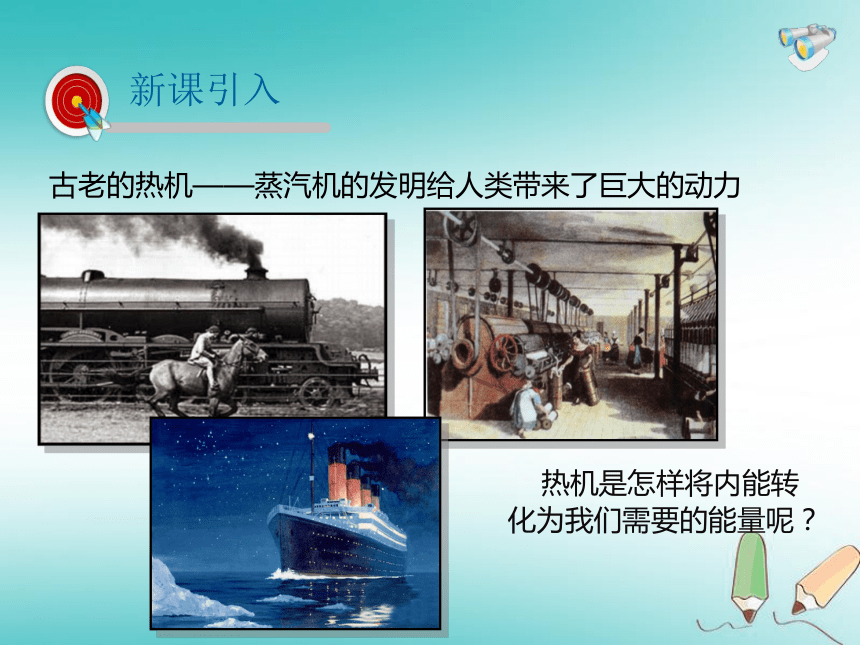 新课引入

古老的热机——蒸汽机的发明给人类带来了巨大的动力

热机是怎样将内能转化为我们需要的能量呢？